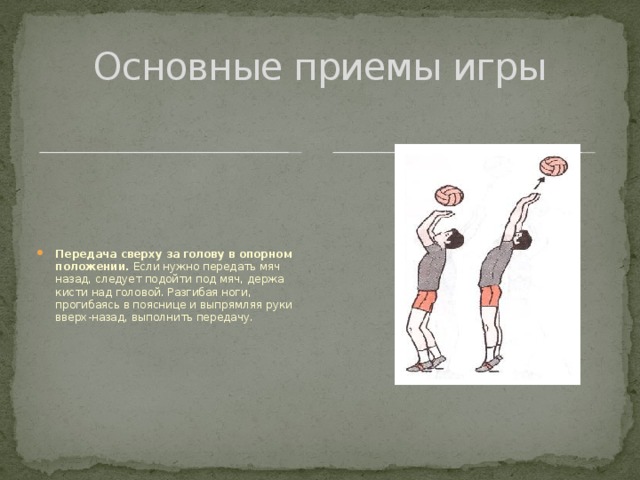 Основные приемы игры

Передача сверху за голову в опорном положении. Если нужно передать мяч назад, следует подойти под мяч, держа кисти над головой. Разгибая ноги, прогибаясь в пояснице и выпрямляя руки вверх-назад, выполнить передачу.